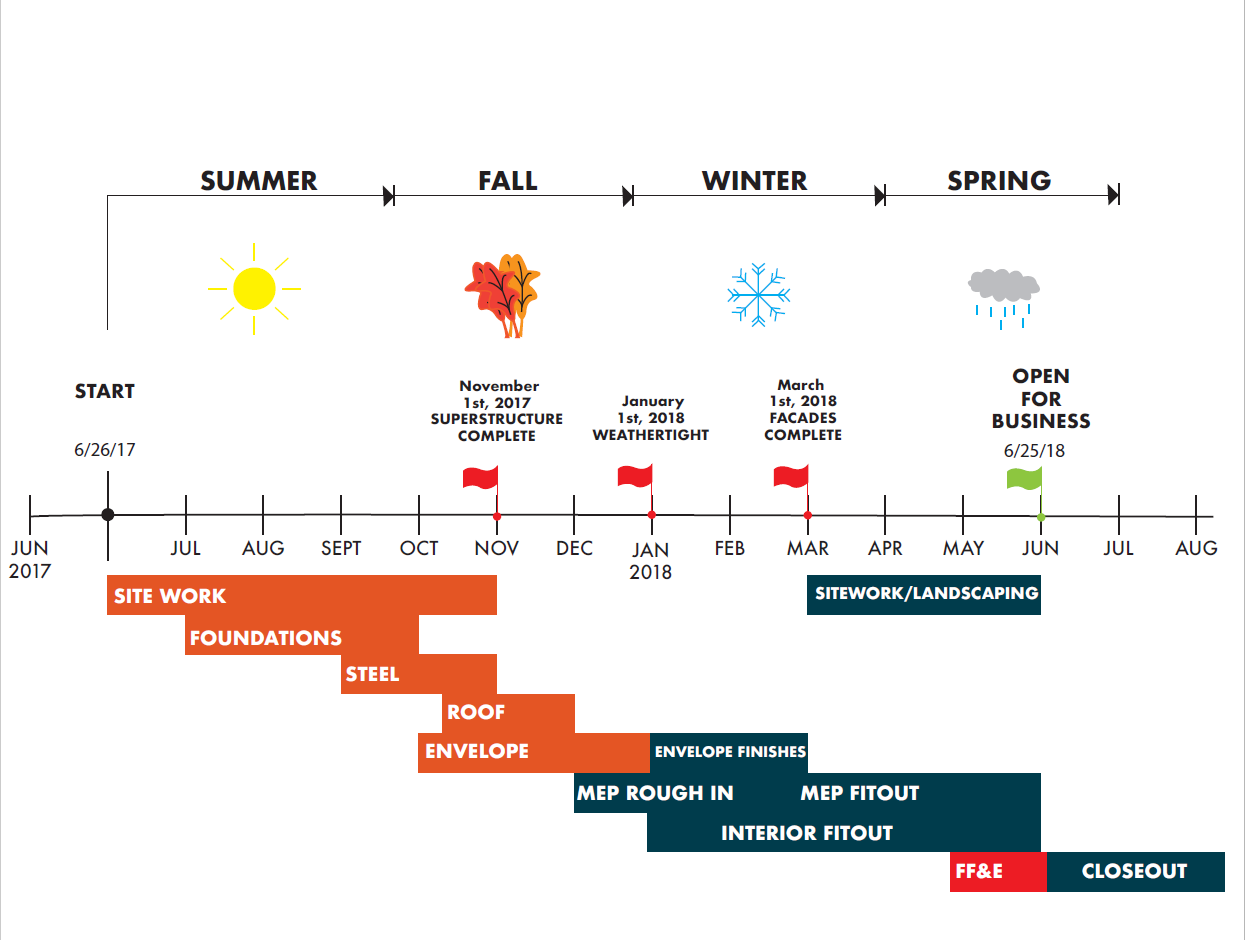 SUMMER
FALL
WINTER
SPRING

START
6/26/17

November 1st, 2017 SUPERSTRUCTURE COMPLETE

January 1st, 2018 WEATHERTIGHT

March 1st, 2018 FACADES COMPLETE

OPEN FOR BUSINESS
6/25/18

JUN 2017
JUL
AUG
SEPT
OCT
NOV
DEC
JAN 2018
FEB
MAR
APR
MAY
JUN
JUL
AUG

SITE WORK
SITEWORK/LANDSCAPING
FOUNDATIONS
STEEL
ROOF
ENVELOPE
ENVELOPE FINISHES
MEP ROUGH IN
MEP FITOUT
INTERIOR FITOUT
FF&E
CLOSEOUT